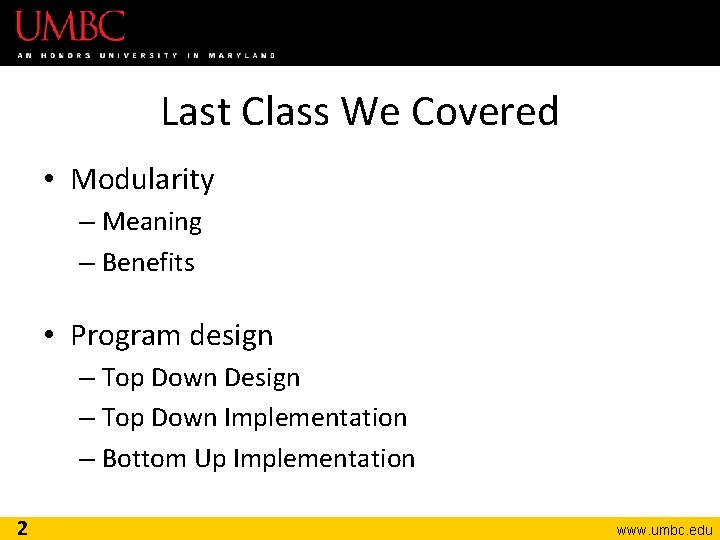 UMBC
AN HONORS UNIVERSITY IN MARYLAND

Last Class We Covered

• Modularity
– Meaning
– Benefits

• Program design
– Top Down Design
– Top Down Implementation
– Bottom Up Implementation

2

www.umbc.edu